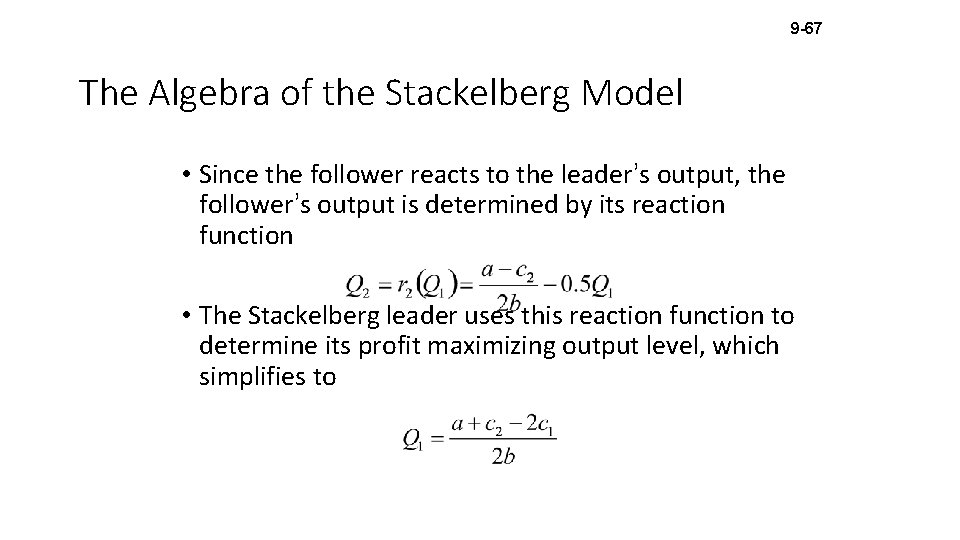 9-67

The Algebra of the Stackelberg Model

• Since the follower reacts to the leader's output, the follower's output is determined by its reaction function

$Q_2 = r_2(Q_1) = \frac{a - c_2}{2b} - 0.5Q_1$

• The Stackelberg leader uses this reaction function to determine its profit maximizing output level, which simplifies to

$Q_1 = \frac{a + c_2 - 2c_1}{2b}$